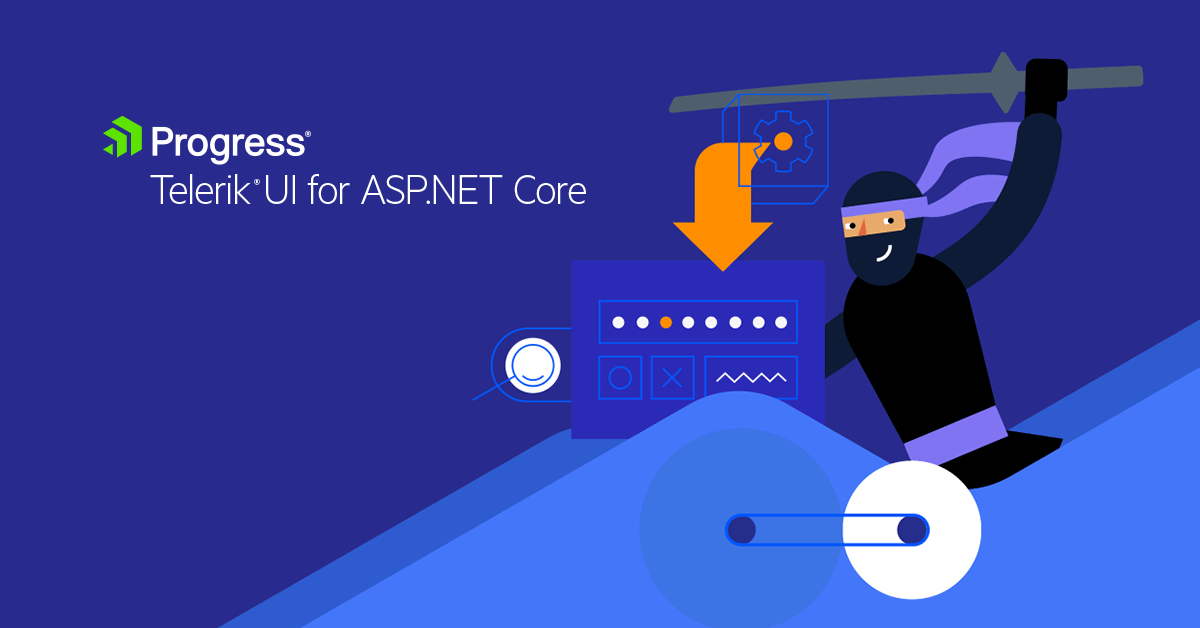 Progress®
Telerik® UI for ASP.NET Core